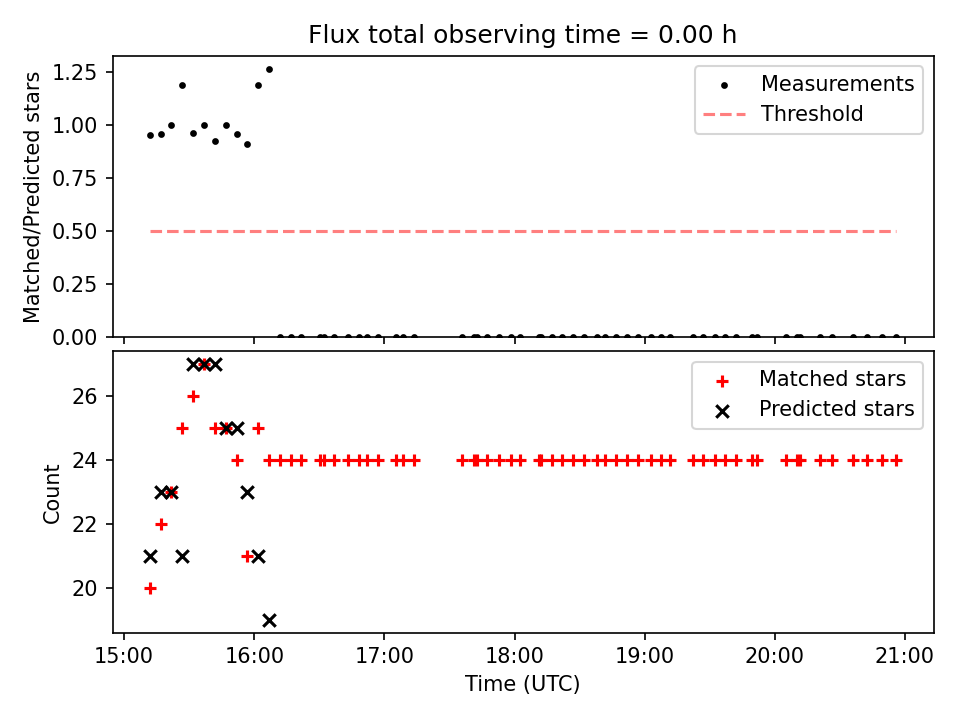 Flux total observing time = 0.00 h

Matched/Predicted stars

1.25
1.00
0.75
0.50
0.25
0.00

Measurements
Threshold

Count

26
24
22
20

Matched stars
Predicted stars

15:00
16:00
17:00
18:00
19:00
20:00
21:00

Time (UTC)